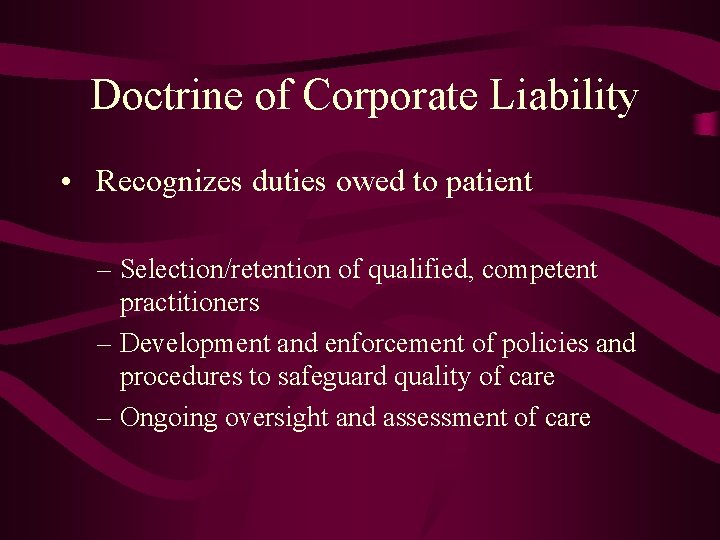 Doctrine of Corporate Liability

• Recognizes duties owed to patient

– Selection/retention of qualified, competent practitioners
– Development and enforcement of policies and procedures to safeguard quality of care
– Ongoing oversight and assessment of care